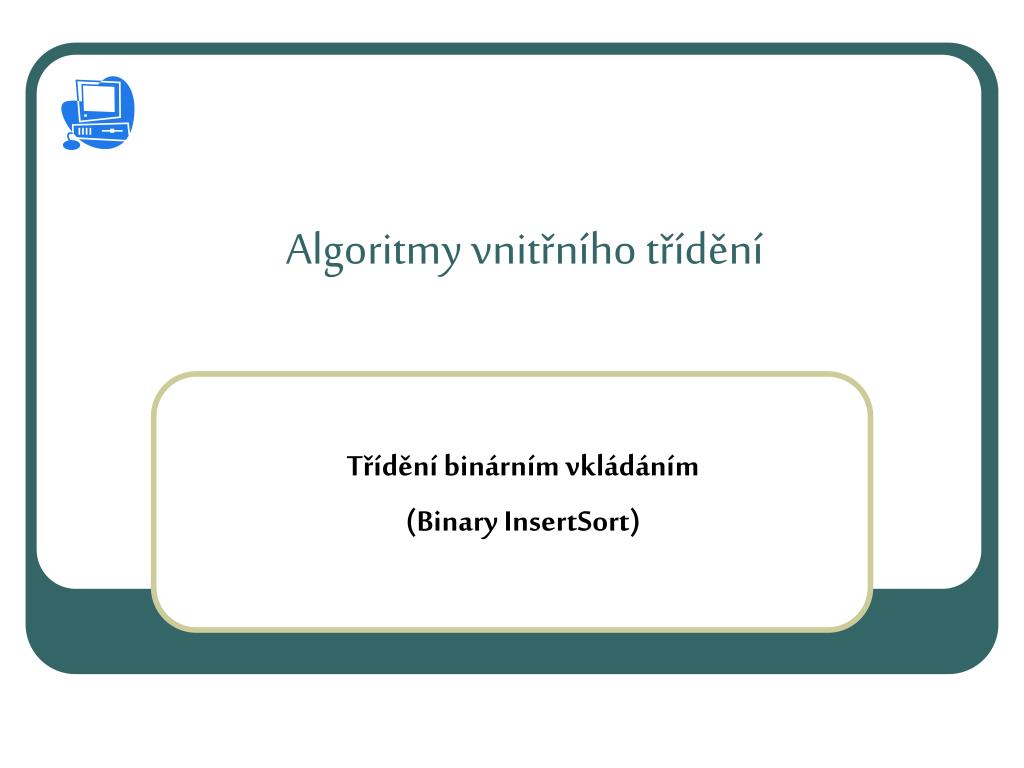 Algoritmy vnitřního třídění

Třídění binárním vkládáním

(Binary InsertSort)